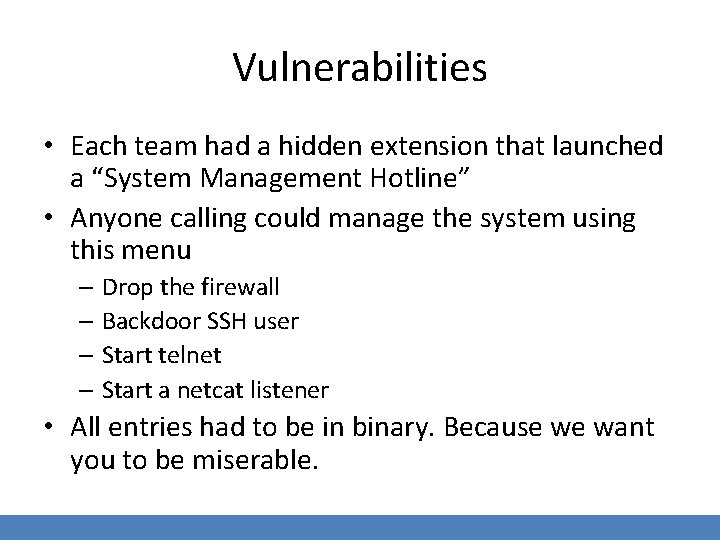 Vulnerabilities

• Each team had a hidden extension that launched a “System Management Hotline”
• Anyone calling could manage the system using this menu
– Drop the firewall
– Backdoor SSH user
– Start telnet
– Start a netcat listener
• All entries had to be in binary. Because we want you to be miserable.